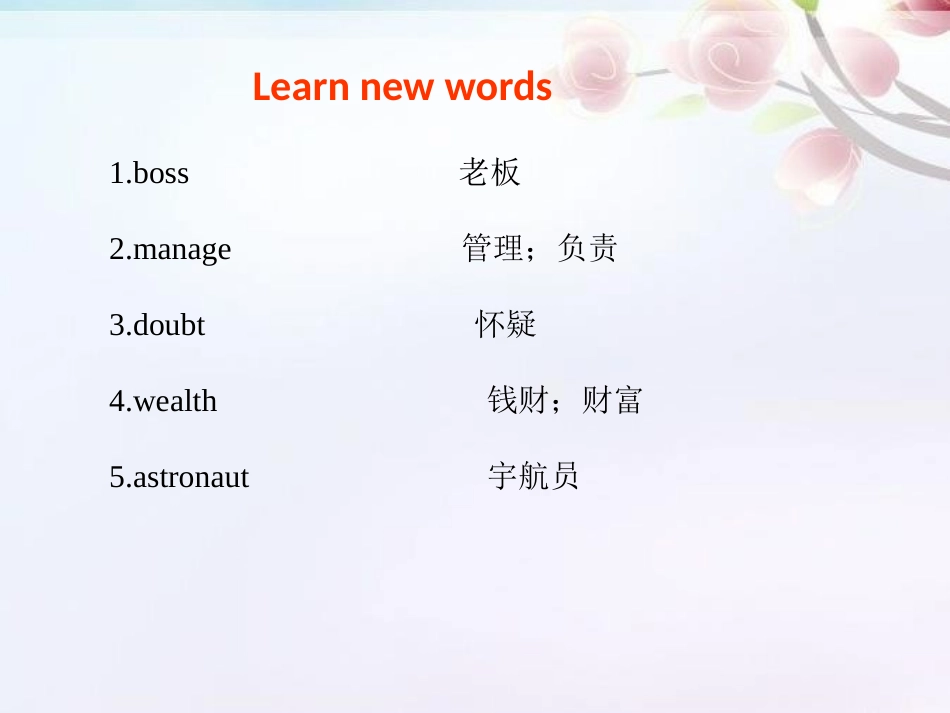 Learn new words

1.boss 老板

2.manage 管理；负责

3.doubt 怀疑

4.wealth 钱财；财富

5.astronaut 宇航员